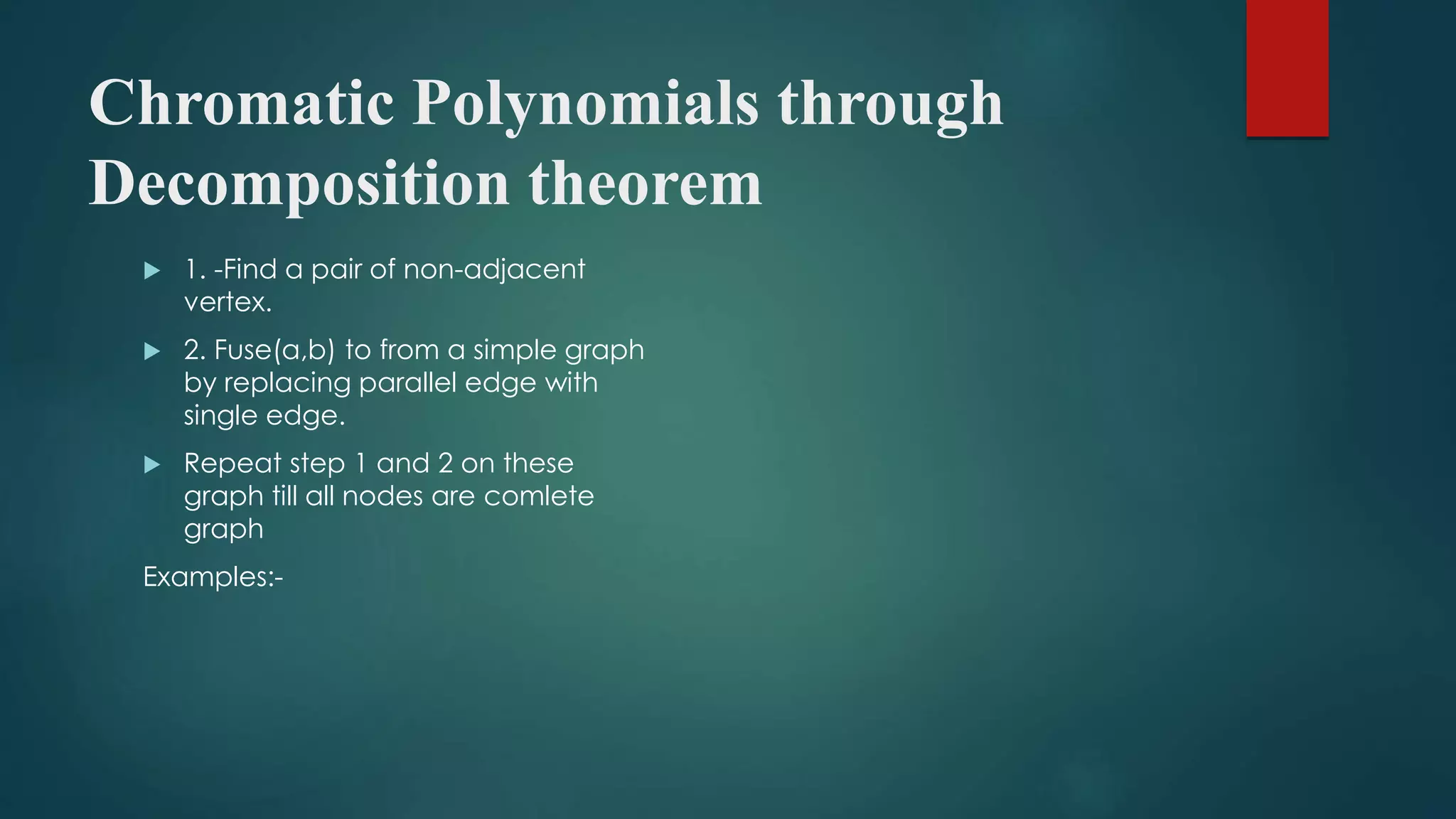 Chromatic Polynomials through Decomposition theorem

1. -Find a pair of non-adjacent vertex.

2. Fuse(a,b) to from a simple graph by replacing parallel edge with single edge.

Repeat step 1 and 2 on these graph till all nodes are comlete graph

Examples:-